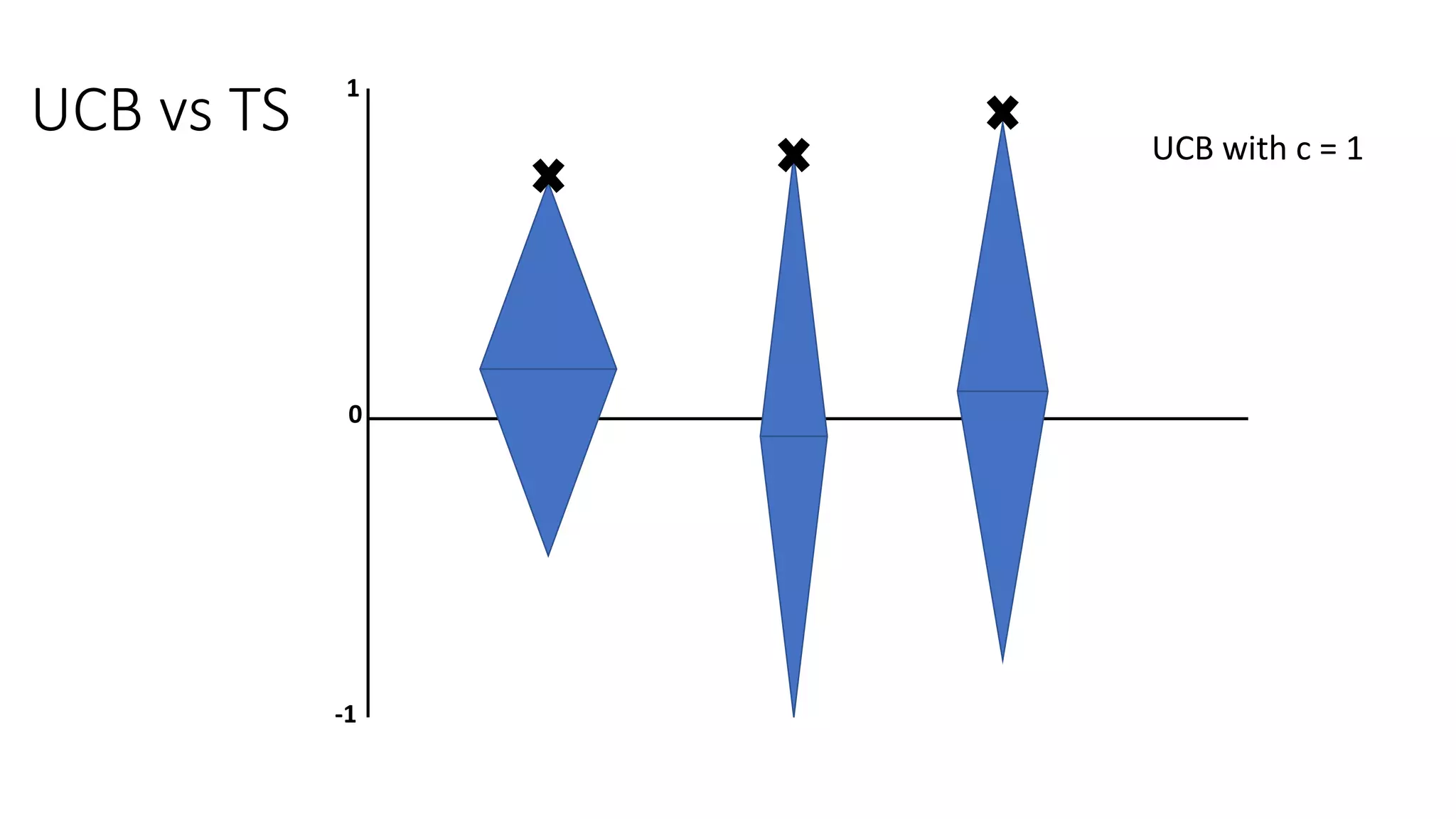 UCB vs TS

1

0

-1

UCB with c = 1